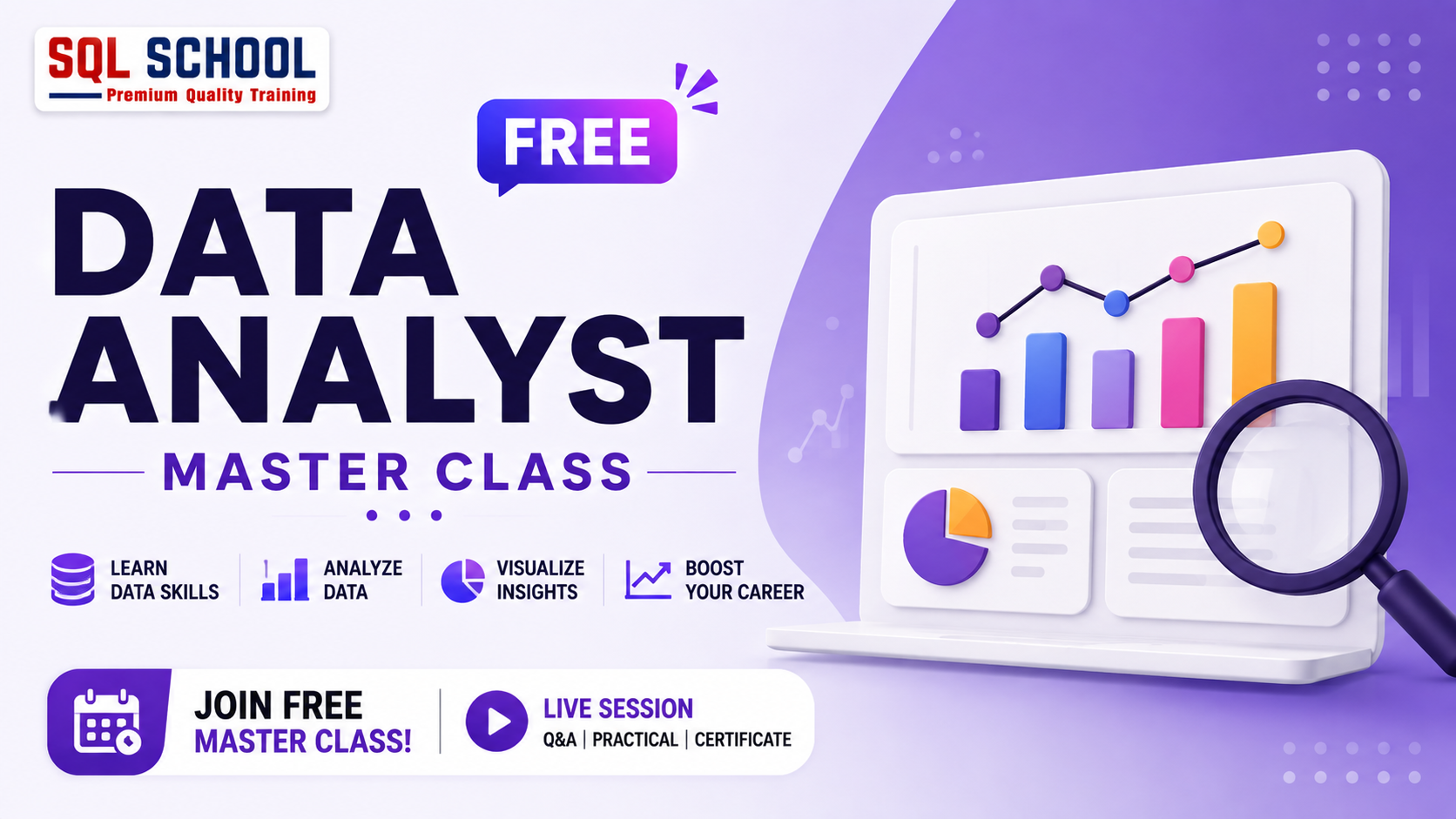 SQL SCHOOL
Premium Quality Training

FREE

DATA ANALYST

MASTER CLASS

LEARN DATA SKILLS

ANALYZE DATA

VISUALIZE INSIGHTS

BOOST YOUR CAREER

JOIN FREE MASTER CLASS!

LIVE SESSION
Q&A | PRACTICAL | CERTIFICATE